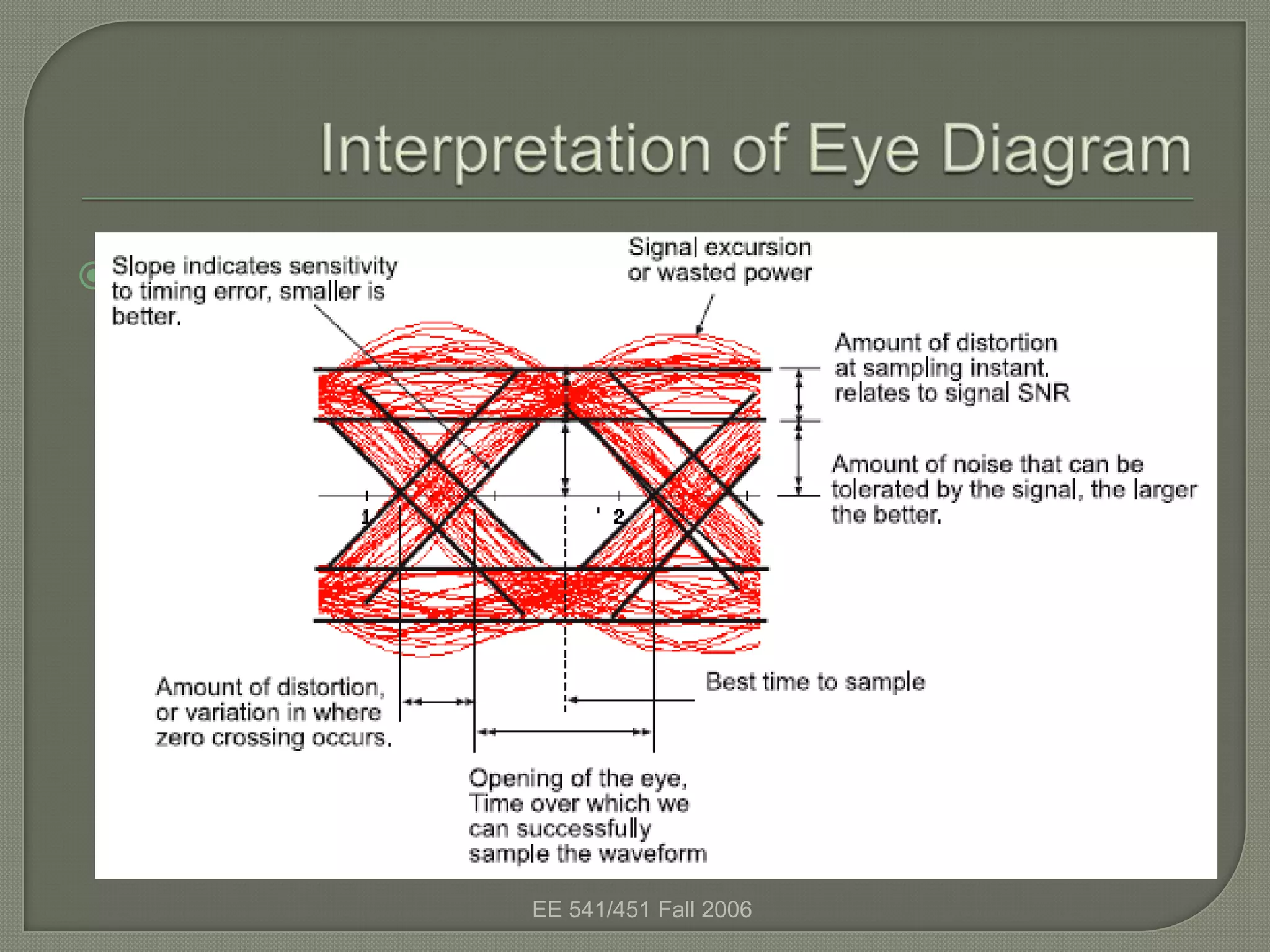 Interpretation of Eye Diagram

Slope indicates sensitivity to timing error, smaller is better.

Signal excursion or wasted power

Amount of distortion at sampling instant, relates to signal SNR

Amount of noise that can be tolerated by the signal, the larger the better.

1

2

Amount of distortion, or variation in where zero crossing occurs.

Best time to sample

Opening of the eye, Time over which we can successfully sample the waveform

EE 541/451 Fall 2006